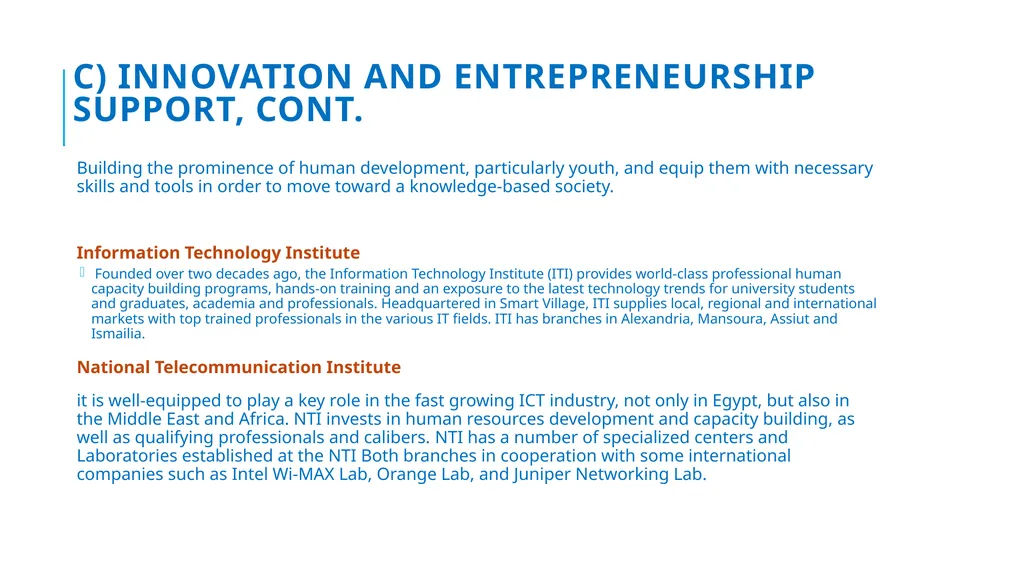 C) INNOVATION AND ENTREPRENEURSHIP SUPPORT, CONT.

Building the prominence of human development, particularly youth, and equip them with necessary skills and tools in order to move toward a knowledge-based society.

Information Technology Institute

Founded over two decades ago, the Information Technology Institute (ITI) provides world-class professional human capacity building programs, hands-on training and an exposure to the latest technology trends for university students and graduates, academia and professionals. Headquartered in Smart Village, ITI supplies local, regional and international markets with top trained professionals in the various IT fields. ITI has branches in Alexandria, Mansoura, Assiut and Ismailia.

National Telecommunication Institute

it is well-equipped to play a key role in the fast growing ICT industry, not only in Egypt, but also in the Middle East and Africa. NTI invests in human resources development and capacity building, as well as qualifying professionals and calibers. NTI has a number of specialized centers and Laboratories established at the NTI Both branches in cooperation with some international companies such as Intel Wi-MAX Lab, Orange Lab, and Juniper Networking Lab.